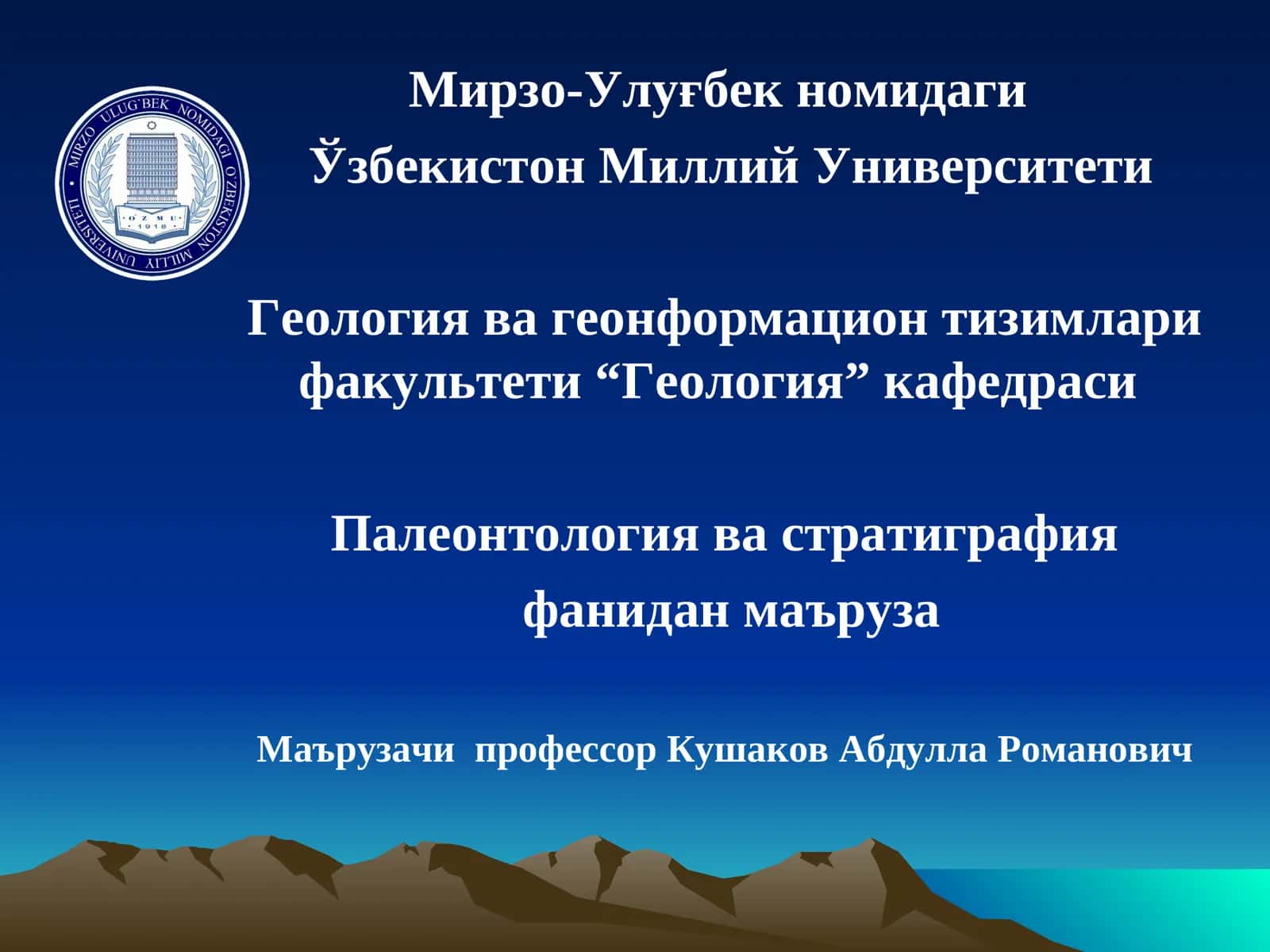 MIRZO ULUG'BEK NOMIDAGI O'ZBEKISTON MILLIY UNIVERSITETI
O'ZMU
1918

Мирзо-Улуғбек номидаги
Ўзбекистон Миллий Университети

Геология ва геонформацион тизимлари факультети “Геология” кафедраси

Палеонтология ва стратиграфия
фанидан маъруза

Маърузачи профессор Кушаков Абдулла Романович